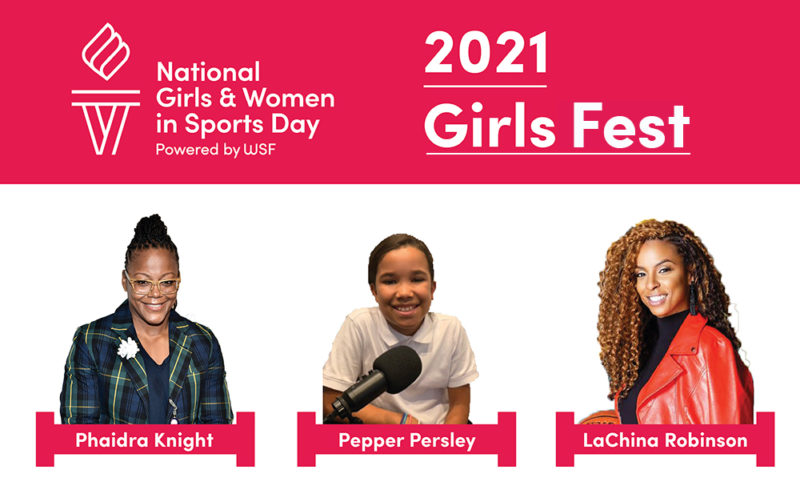 National Girls & Women in Sports Day
Powered by WSF

2021
Girls Fest

Phaidra Knight

Pepper Persley

LaChina Robinson